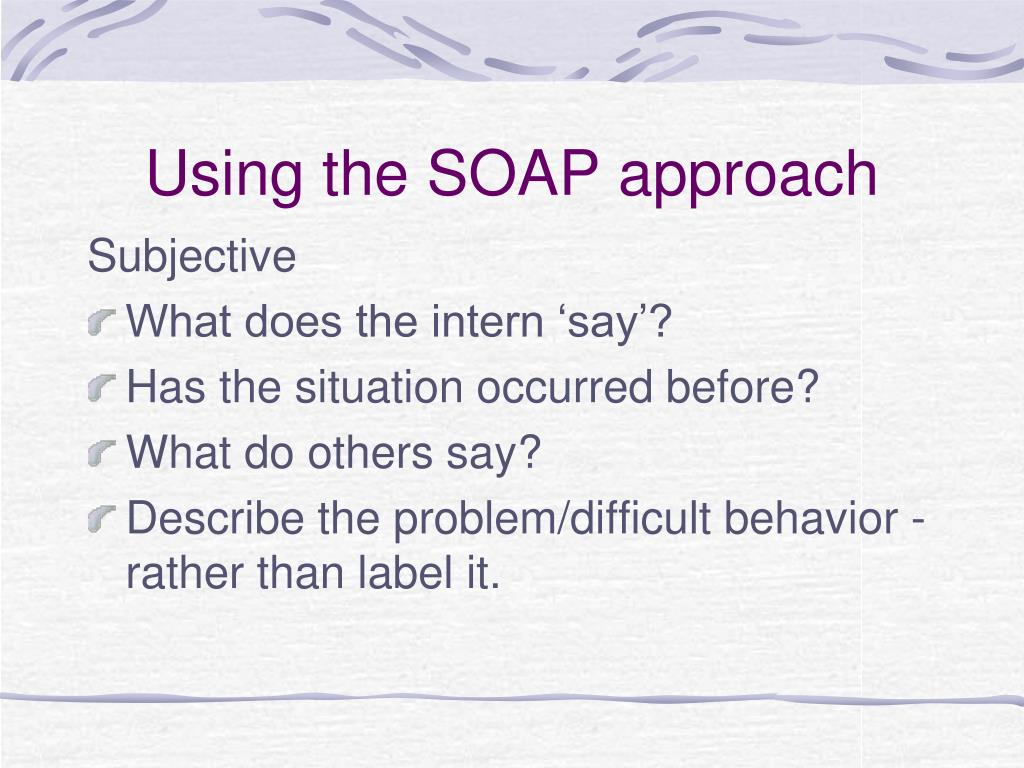 Using the SOAP approach

Subjective

What does the intern ‘say’?

Has the situation occurred before?

What do others say?

Describe the problem/difficult behavior - rather than label it.